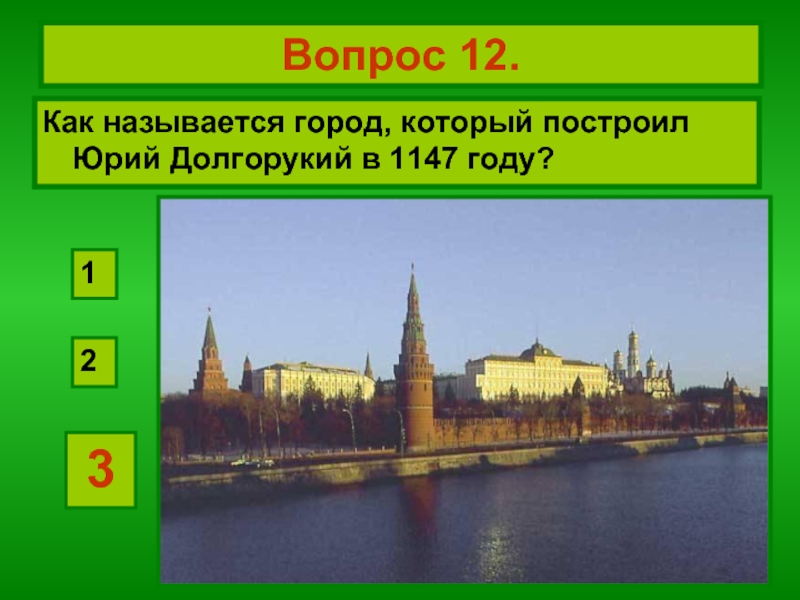 Вопрос 12.

Как называется город, который построил Юрий Долгорукий в 1147 году?

1

2

3